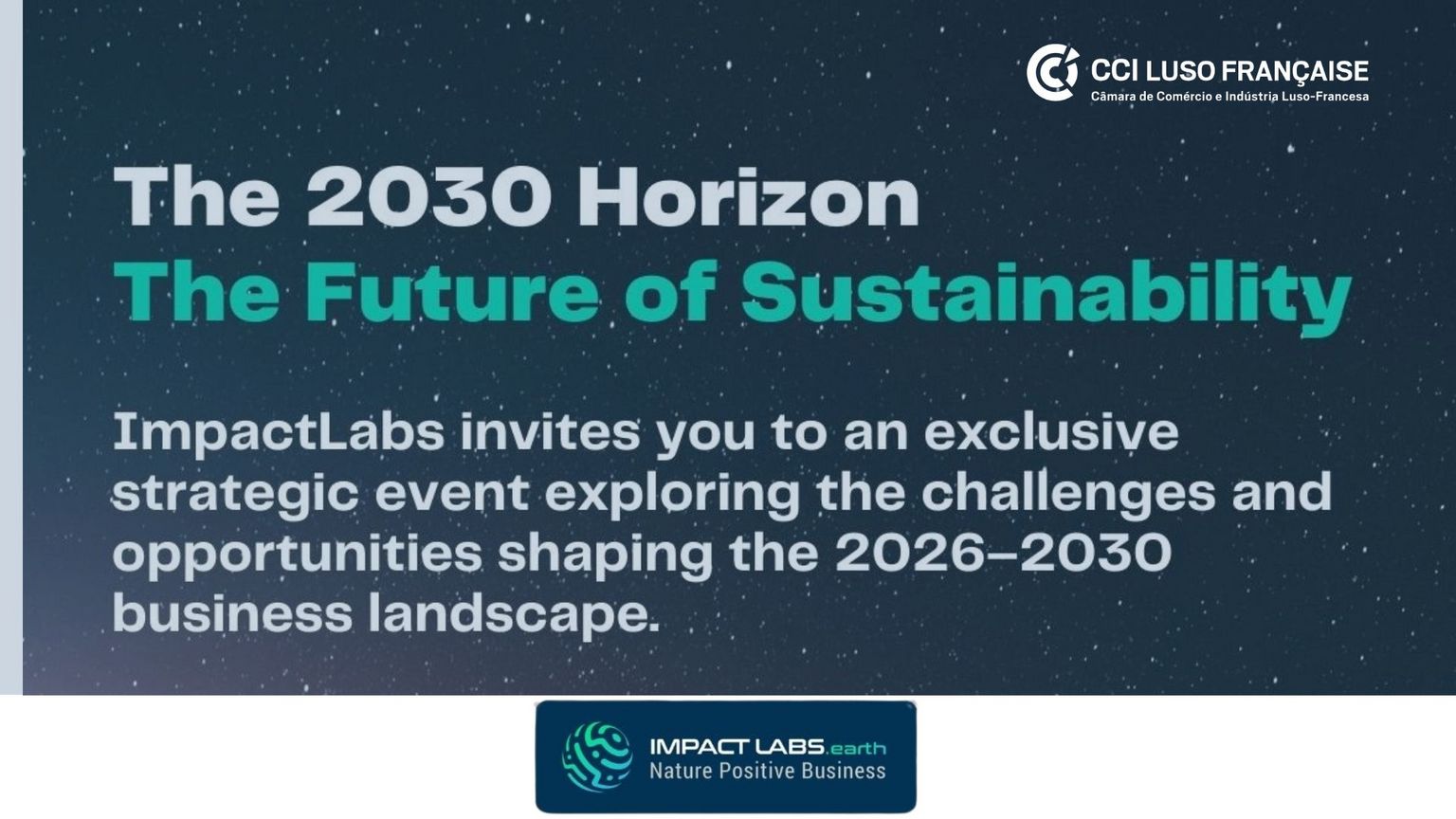 CCI LUSO FRANÇAISE
Câmara de Comércio e Indústria Luso-Francesa

The 2030 Horizon
The Future of Sustainability

ImpactLabs invites you to an exclusive strategic event exploring the challenges and opportunities shaping the 2026–2030 business landscape.

IMPACT LABS.earth
Nature Positive Business